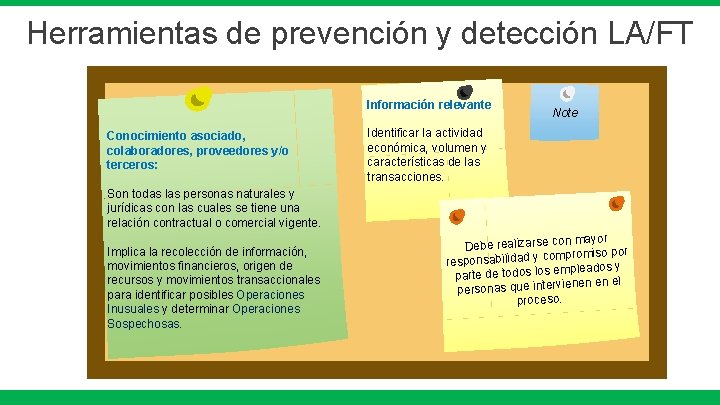 Herramientas de prevención y detección LA/FT

Conocimiento asociado, colaboradores, proveedores y/o terceros:

Son todas las personas naturales y jurídicas con las cuales se tiene una relación contractual o comercial vigente.

Implica la recolección de información, movimientos financieros, origen de recursos y movimientos transaccionales para identificar posibles Operaciones Inusuales y determinar Operaciones Sospechosas.

Información relevante

Identificar la actividad económica, volumen y características de las transacciones.

Note

Debe realizarse con mayor responsabilidad y compromiso por parte de todos los empleados y personas que intervienen en el proceso.